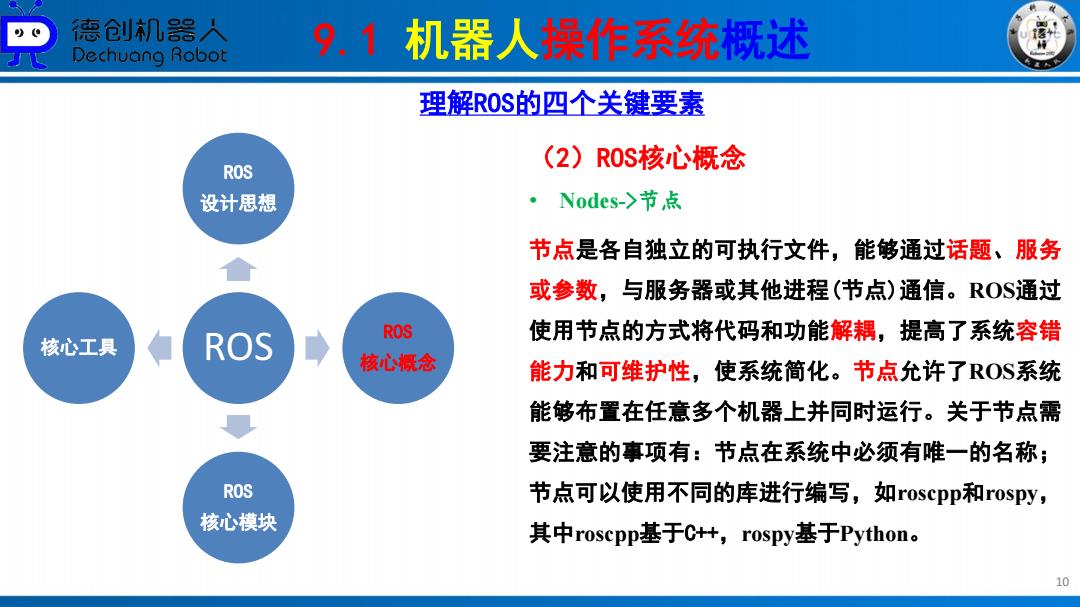 德创机器人
Dechuang Robot

9.1 机器人操作系统概述

理解ROS的四个关键要素

ROS
设计思想

核心工具

ROS

ROS
核心概念

ROS
核心模块

（2）ROS核心概念

• Nodes->节点

节点是各自独立的可执行文件，能够通过话题、服务或参数，与服务器或其他进程(节点)通信。ROS通过使用节点的方式将代码和功能解耦，提高了系统容错能力和可维护性，使系统简化。节点允许了ROS系统能够布置在任意多个机器上并同时运行。关于节点需要注意的事项有：节点在系统中必须有唯一的名称；节点可以使用不同的库进行编写，如roscpp和rospy，其中roscpp基于C++，rospy基于Python。

10